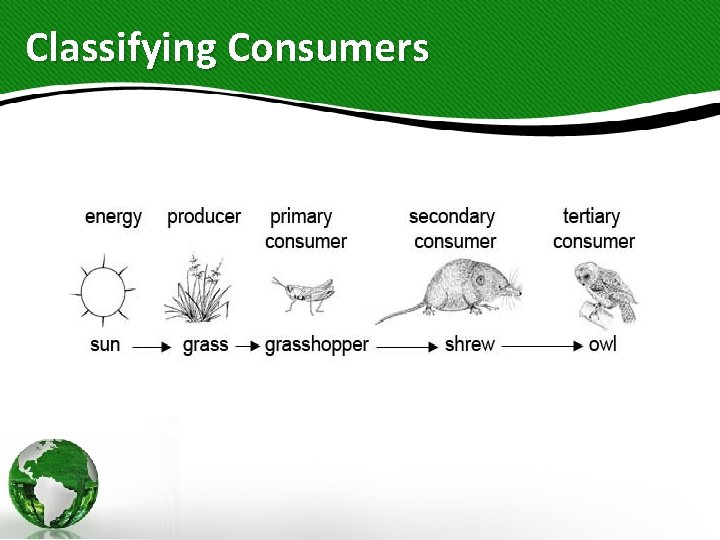 Classifying Consumers

energy producer primary consumer secondary consumer tertiary consumer

sun → grass → grasshopper → shrew → owl